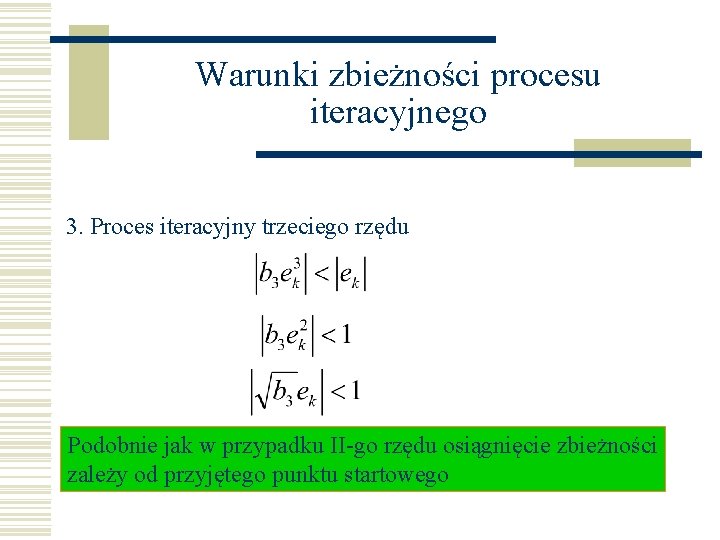 Warunki zbieżności procesu iteracyjnego

3. Proces iteracyjny trzeciego rzędu

$\left|b_3 e_k^3\right| < \left|e_k\right|$

$\left|b_3 e_k^2\right| < 1$

$\left|\sqrt{b_3} e_k\right| < 1$

Podobnie jak w przypadku II-go rzędu osiągnięcie zbieżności zależy od przyjętego punktu startowego